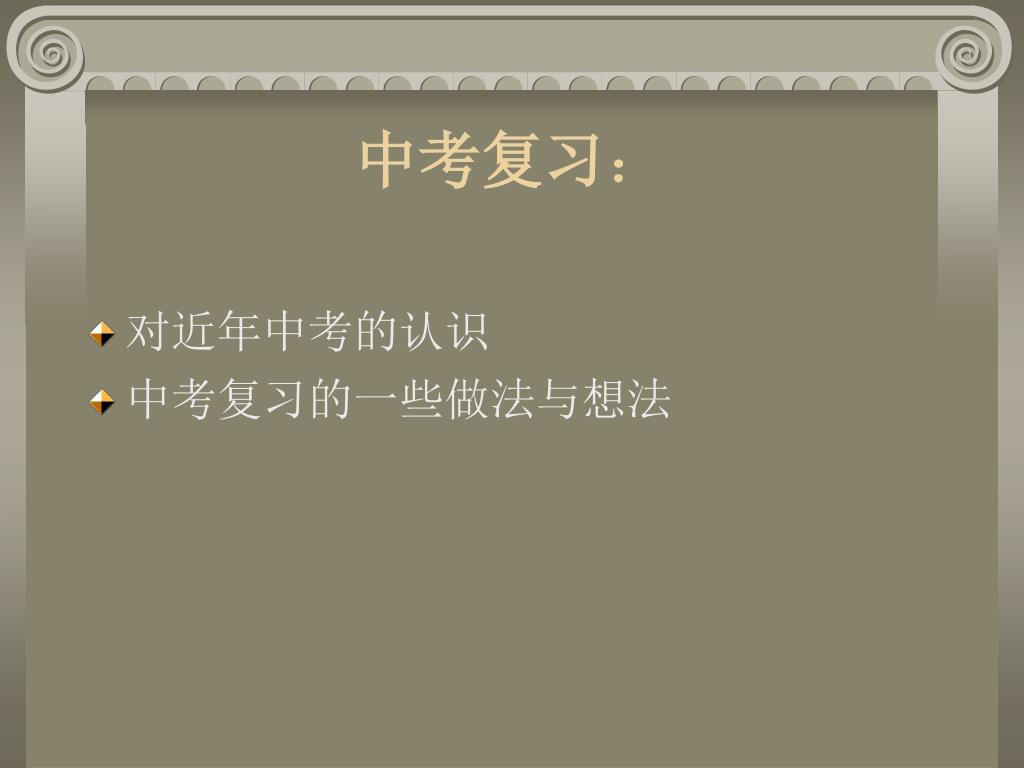 中考复习:

对近年中考的认识

中考复习的一些做法与想法